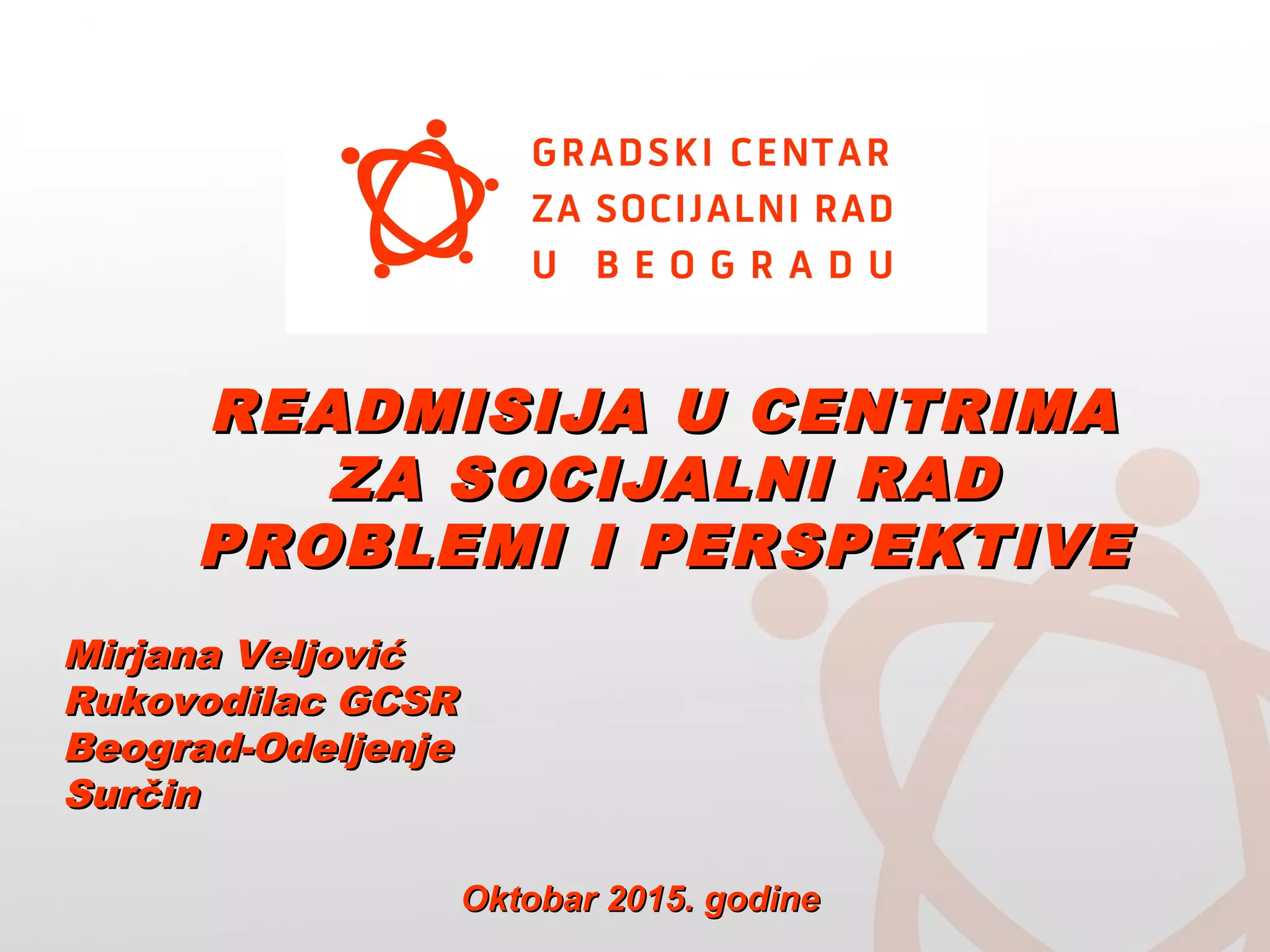 GRADSKI CENTAR
ZA SOCIJALNI RAD
U BEOGRADU

READMISIJA U CENTRIMA ZA SOCIJALNI RAD PROBLEMI I PERSPEKTIVE

Mirjana Veljović
Rukovodilac GCSR
Beograd-Odeljenje
Surčin

Oktobar 2015. godine